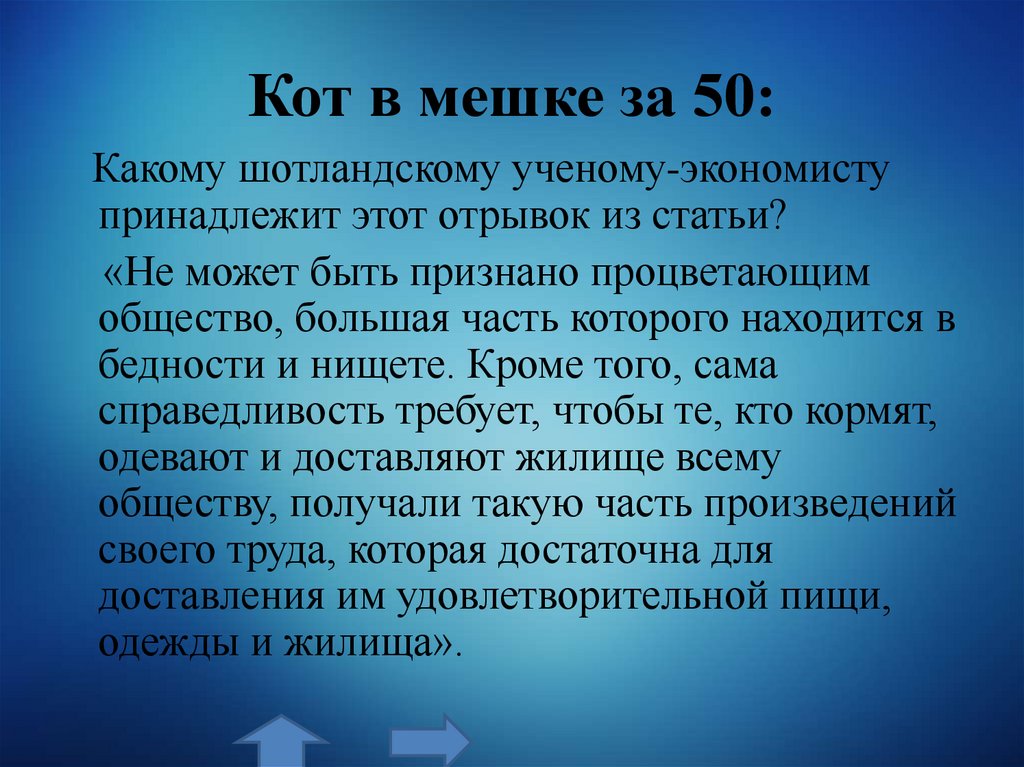 Кот в мешке за 50:

Какому шотландскому ученому-экономисту принадлежит этот отрывок из статьи?

«Не может быть признано процветающим общество, большая часть которого находится в бедности и нищете. Кроме того, сама справедливость требует, чтобы те, кто кормят, одевают и доставляют жилище всему обществу, получали такую часть произведений своего труда, которая достаточна для доставления им удовлетворительной пищи, одежды и жилища».